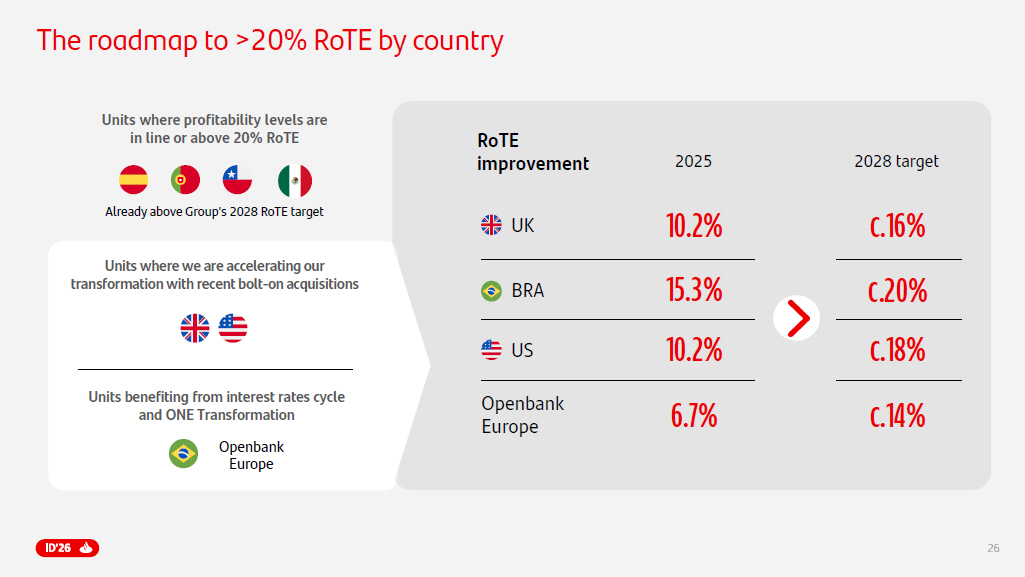 The roadmap to >20% RoTE by country

Units where profitability levels are in line or above 20% RoTE

Already above Group's 2028 RoTE target

Units where we are accelerating our transformation with recent bolt-on acquisitions

Units benefiting from interest rates cycle and ONE Transformation

Openbank Europe

| RoTE improvement | 2025 | 2028 target |
|---|---|---|
| UK | 10.2% | c.16% |
| BRA | 15.3% | c.20% |
| US | 10.2% | c.18% |
| Openbank Europe | 6.7% | c.14% |

ID'26

26